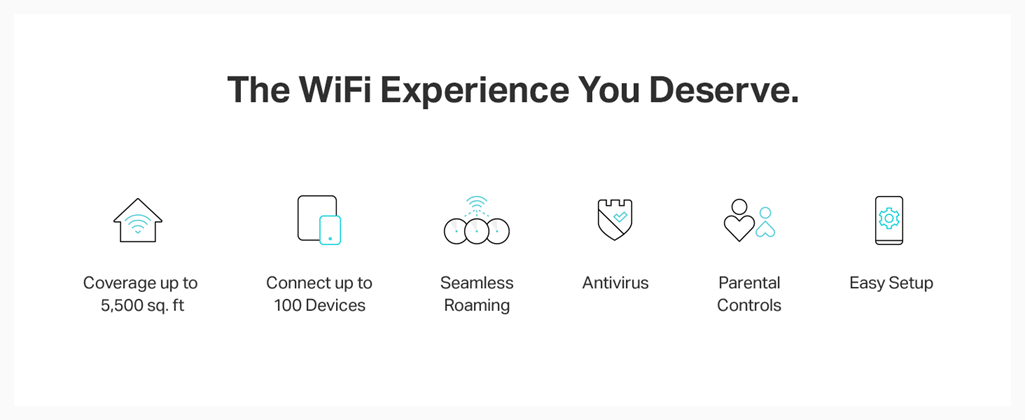 The WiFi Experience You Deserve.

Coverage up to 5,500 sq. ft

Connect up to 100 Devices

Seamless Roaming

Antivirus

Parental Controls

Easy Setup